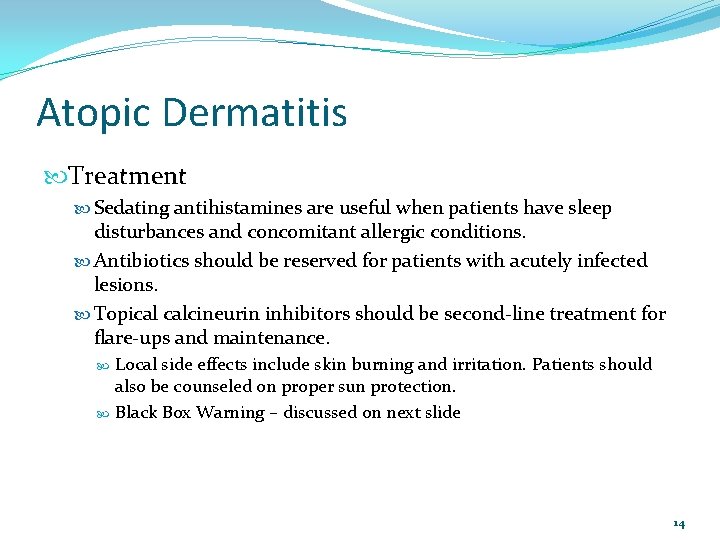 Atopic Dermatitis

Treatment

Sedating antihistamines are useful when patients have sleep disturbances and concomitant allergic conditions.

Antibiotics should be reserved for patients with acutely infected lesions.

Topical calcineurin inhibitors should be second-line treatment for flare-ups and maintenance.

Local side effects include skin burning and irritation. Patients should also be counseled on proper sun protection.

Black Box Warning – discussed on next slide

14